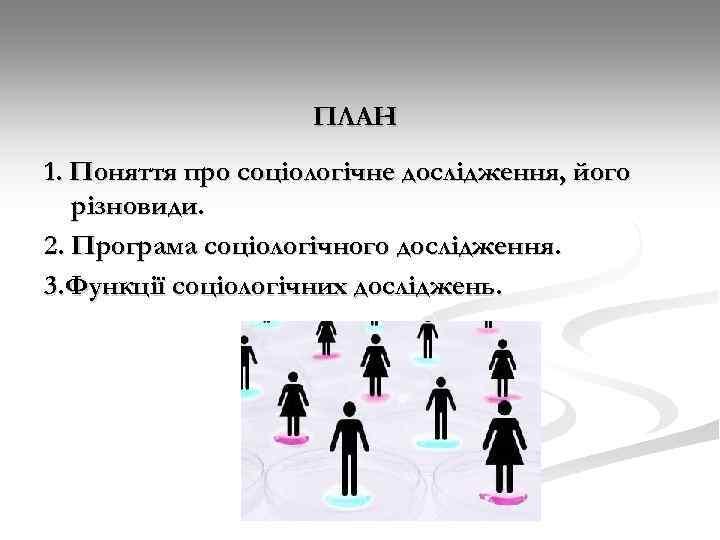 ПЛАН

1. Поняття про соціологічне дослідження, його різновиди.

2. Програма соціологічного дослідження.

3.Функції соціологічних досліджень.